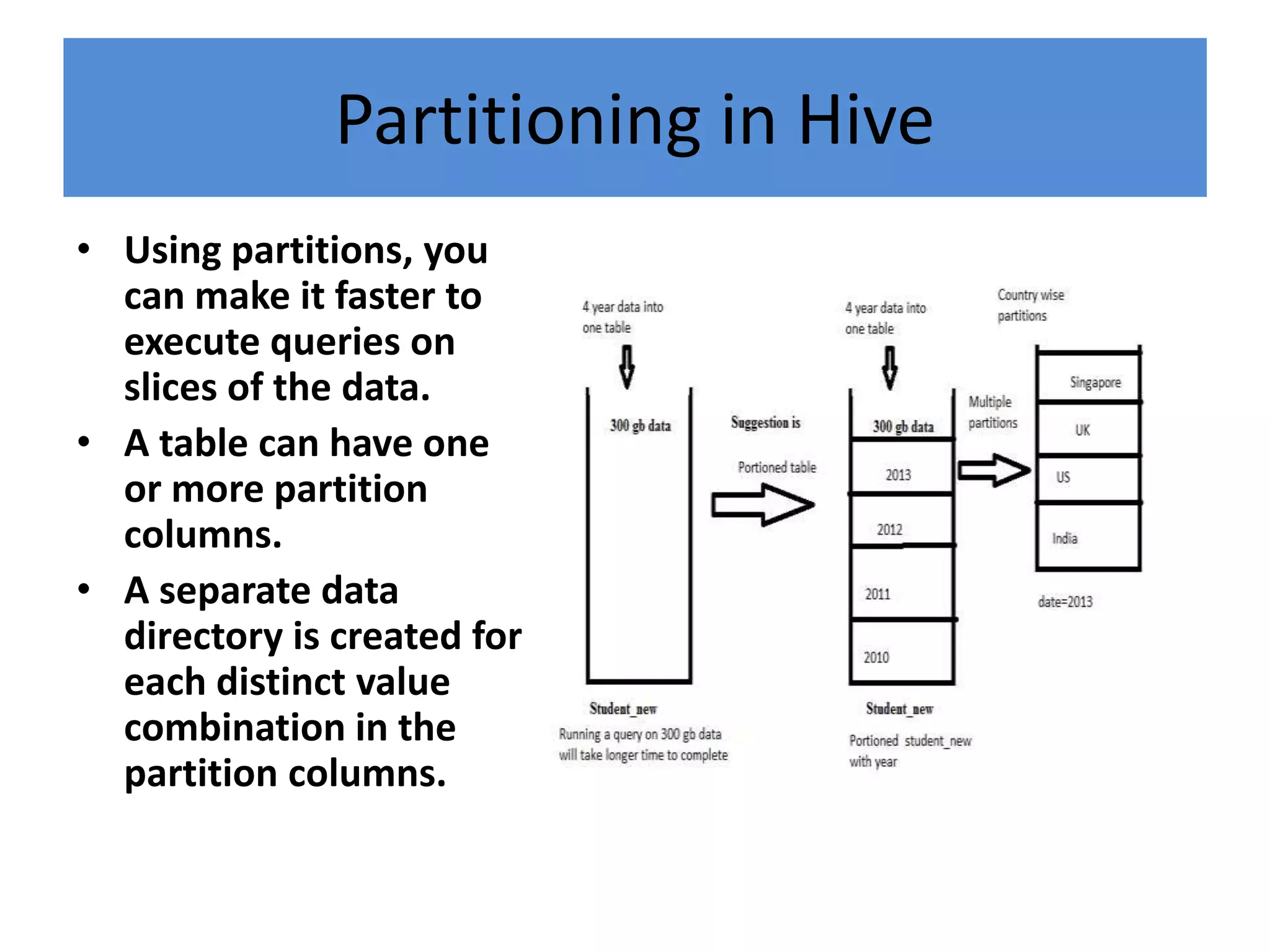 Partitioning in Hive

• Using partitions, you can make it faster to execute queries on slices of the data.
• A table can have one or more partition columns.
• A separate data directory is created for each distinct value combination in the partition columns.

4 year data into one table

300 gb data

Student_new

Running a query on 300 gb data will take longer time to complete

Suggestion is

Portioned table

4 year data into one table

300 gb data

2013

2012

2011

2010

Student_new

Portioned student_new with year

Multiple partitions

Country wise partitions

Singapore

UK

US

India

date=2013